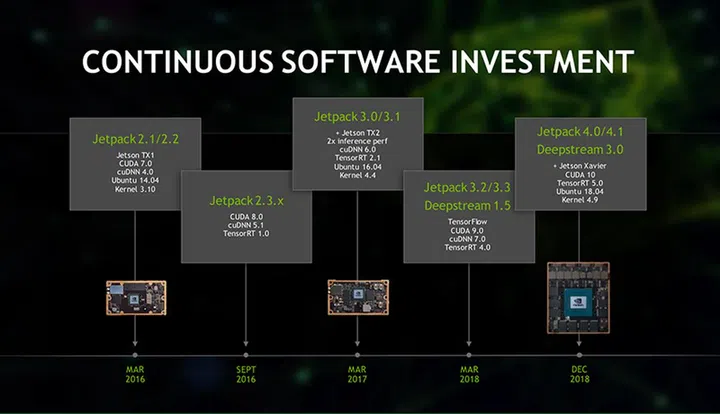 CONTINUOUS SOFTWARE INVESTMENT

Jetpack 2.1/2.2
Jetson TX1
CUDA 7.0
cuDNN 4.0
Ubuntu 14.04
Kernel 3.10

Jetpack 2.3.x
CUDA 8.0
cuDNN 5.1
TensorRT 1.0

Jetpack 3.0/3.1
+ Jetson TX2
2x inference perf
cuDNN 6.0
TensorRT 2.1
Ubuntu 16.04
Kernel 4.4

Jetpack 3.2/3.3
Deepstream 1.5
TensorFlow
CUDA 9.0
cuDNN 7.0
TensorRT 4.0

Jetpack 4.0/4.1
Deepstream 3.0
+ Jetson Xavier
CUDA 10
TensorRT 5.0
Ubuntu 18.04
Kernel 4.9

MAR 2016

SEPT 2016

MAR 2017

MAR 2018

DEC 2018